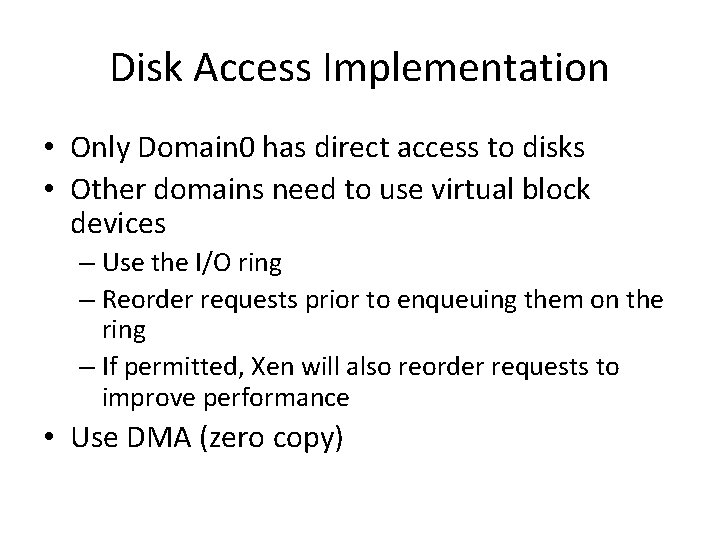 Disk Access Implementation

• Only Domain0 has direct access to disks
• Other domains need to use virtual block devices
  – Use the I/O ring
  – Reorder requests prior to enqueuing them on the ring
  – If permitted, Xen will also reorder requests to improve performance
• Use DMA (zero copy)